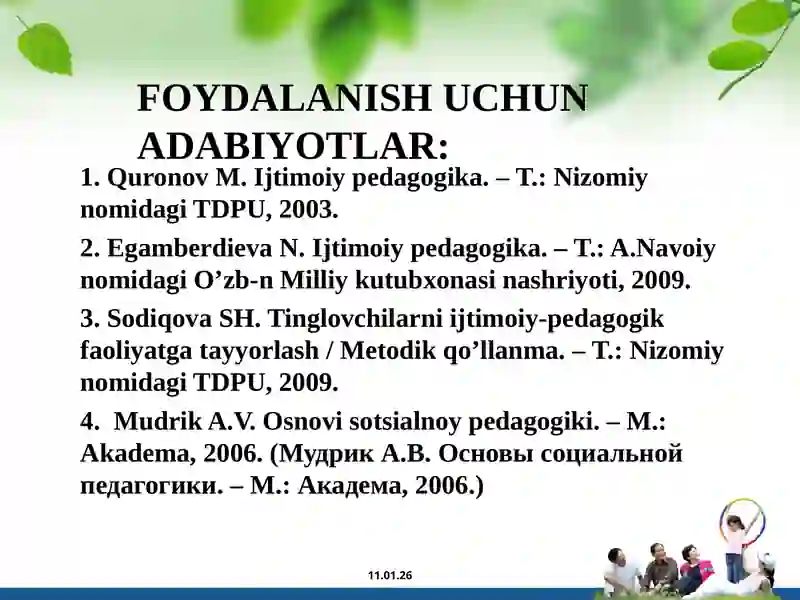 FOYDALANISH UCHUN ADABIYOTLAR:

1. Quronov M. Ijtimoiy pedagogika. – T.: Nizomiy nomidagi TDPU, 2003.

2. Egamberdieva N. Ijtimoiy pedagogika. – T.: A.Navoiy nomidagi O’zb-n Milliy kutubxonasi nashriyoti, 2009.

3. Sodiqova SH. Tinglovchilarni ijtimoiy-pedagogik faoliyatga tayyorlash / Metodik qo’llanma. – T.: Nizomiy nomidagi TDPU, 2009.

4. Mudrik A.V. Osnovi sotsialnoy pedagogiki. – M.: Akadema, 2006. (Мудрик А.В. Основы социальной педагогики. – М.: Академа, 2006.)

11.01.26